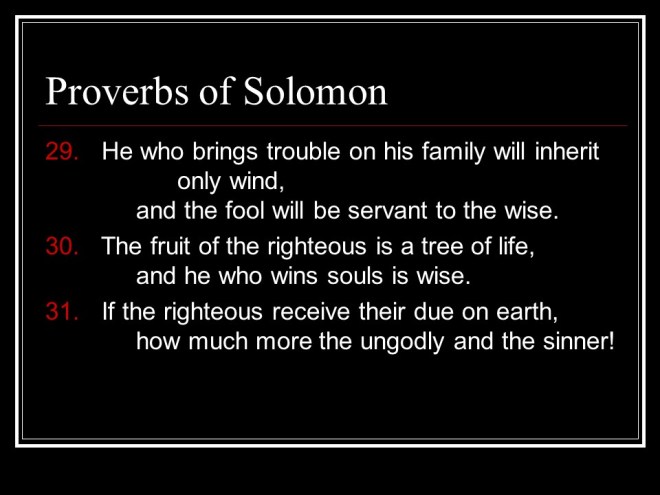 Proverbs of Solomon

29. He who brings trouble on his family will inherit only wind,
and the fool will be servant to the wise.

30. The fruit of the righteous is a tree of life,
and he who wins souls is wise.

31. If the righteous receive their due on earth,
how much more the ungodly and the sinner!